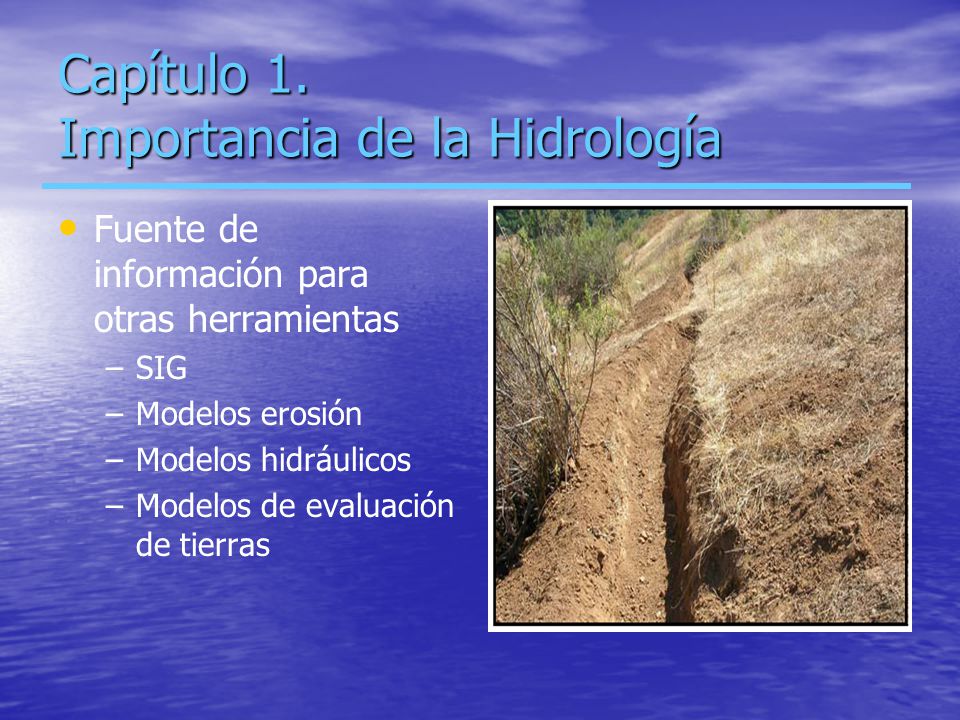 Capítulo 1.
Importancia de la Hidrología

• Fuente de información para otras herramientas
– SIG
– Modelos erosión
– Modelos hidráulicos
– Modelos de evaluación de tierras